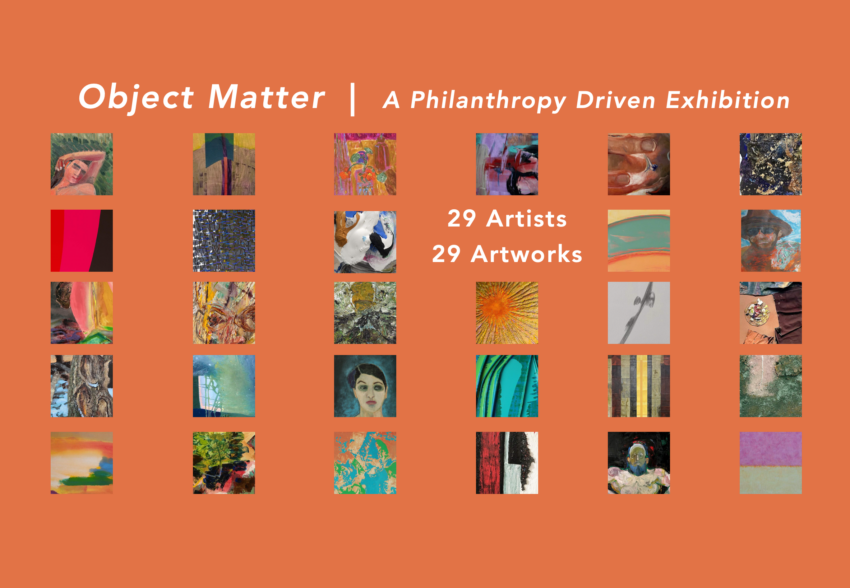 Object Matter | A Philanthropy Driven Exhibition

29 Artists
29 Artworks